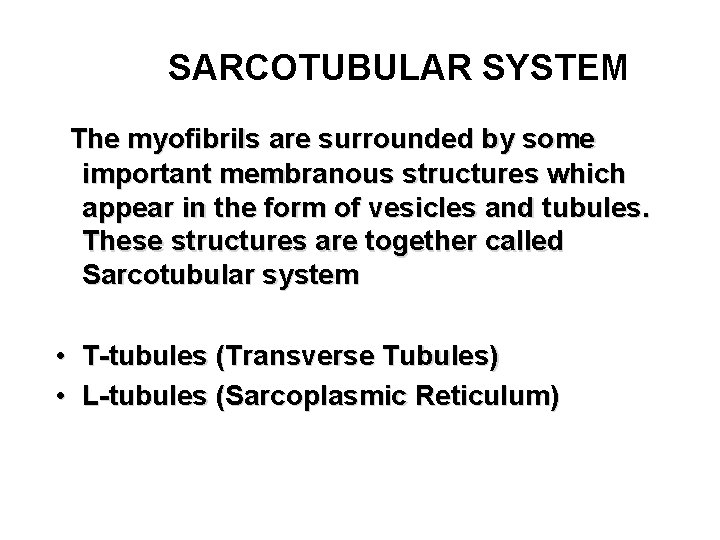 SARCOTUBULAR SYSTEM

The myofibrils are surrounded by some important membranous structures which appear in the form of vesicles and tubules. These structures are together called Sarcotubular system

• T-tubules (Transverse Tubules)
• L-tubules (Sarcoplasmic Reticulum)